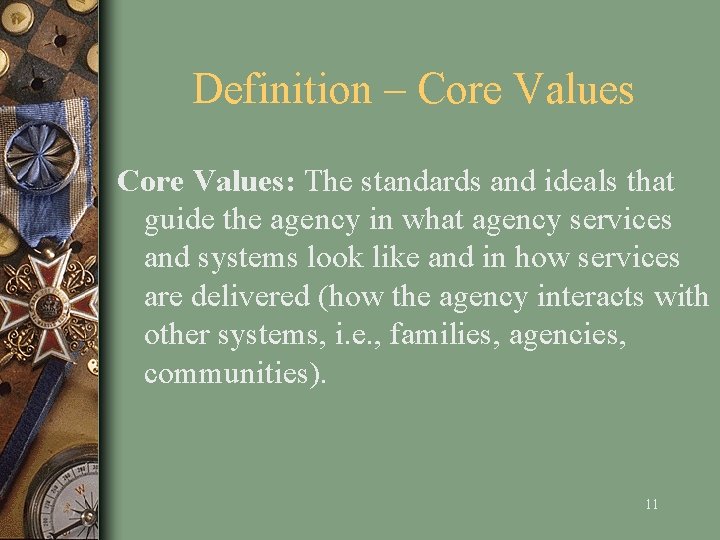 Definition – Core Values

Core Values: The standards and ideals that guide the agency in what agency services and systems look like and in how services are delivered (how the agency interacts with other systems, i.e., families, agencies, communities).

11